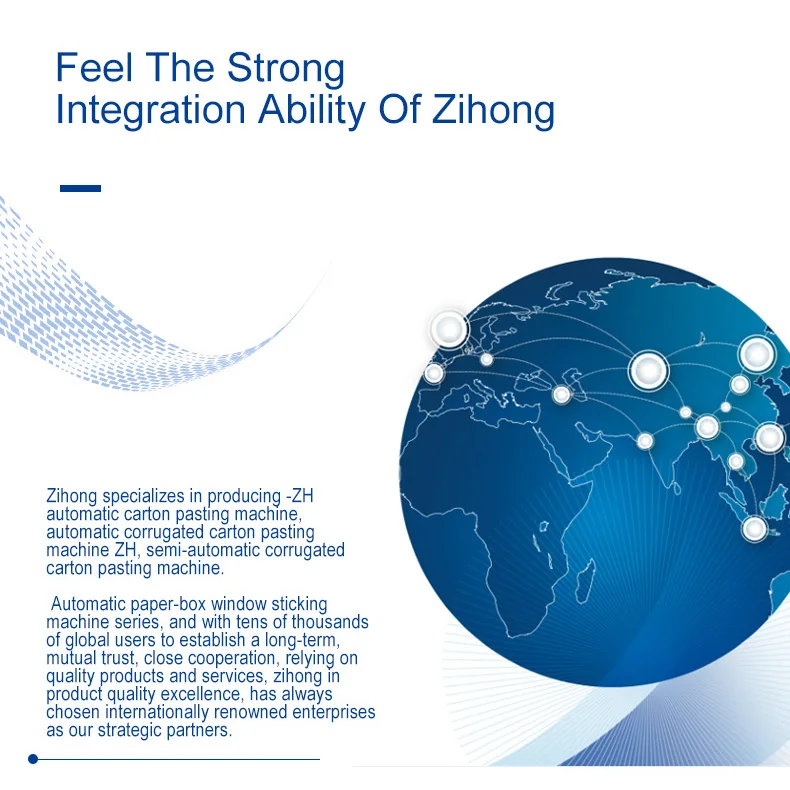 Feel The Strong
Integration Ability Of Zihong

Zihong specializes in producing -ZH automatic carton pasting machine, automatic corrugated carton pasting machine ZH, semi-automatic corrugated carton pasting machine.

Automatic paper-box window sticking machine series, and with tens of thousands of global users to establish a long-term, mutual trust, close cooperation, relying on quality products and services, zihong in product quality excellence, has always chosen internationally renowned enterprises as our strategic partners.